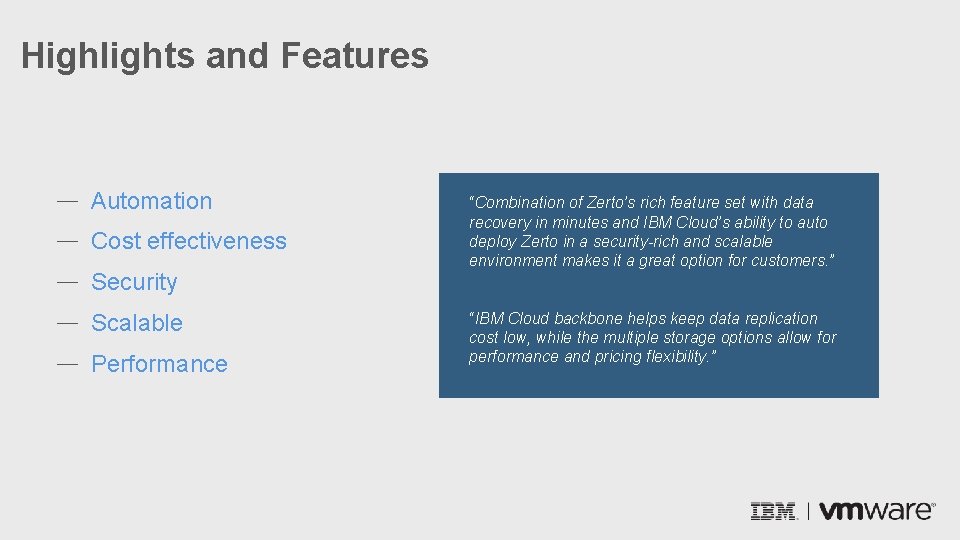 Highlights and Features

— Automation
— Cost effectiveness
— Security
— Scalable
— Performance

"Combination of Zerto's rich feature set with data recovery in minutes and IBM Cloud's ability to auto deploy Zerto in a security-rich and scalable environment makes it a great option for customers."

"IBM Cloud backbone helps keep data replication cost low, while the multiple storage options allow for performance and pricing flexibility."

IBM. | vmware®